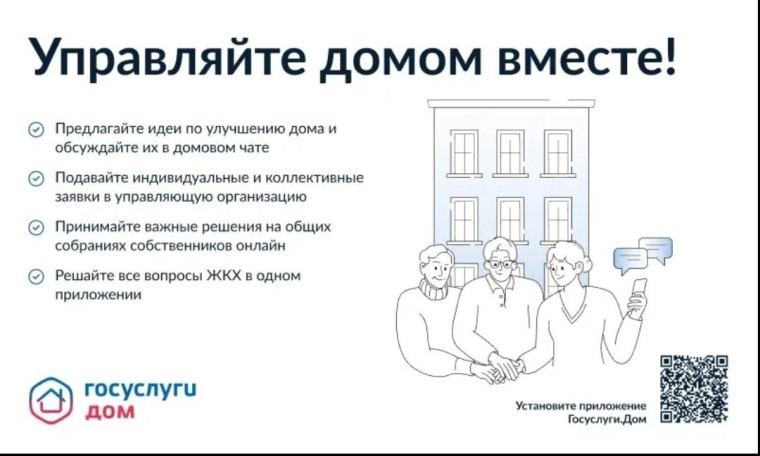 Управляйте домом вместе!

Предлагайте идеи по улучшению дома и обсуждайте их в домовом чате

Подавайте индивидуальные и коллективные заявки в управляющую организацию

Принимайте важные решения на общих собраниях собственников онлайн

Решайте все вопросы ЖКХ в одном приложении

госуслуги
дом

Установите приложение Госуслуги.Дом